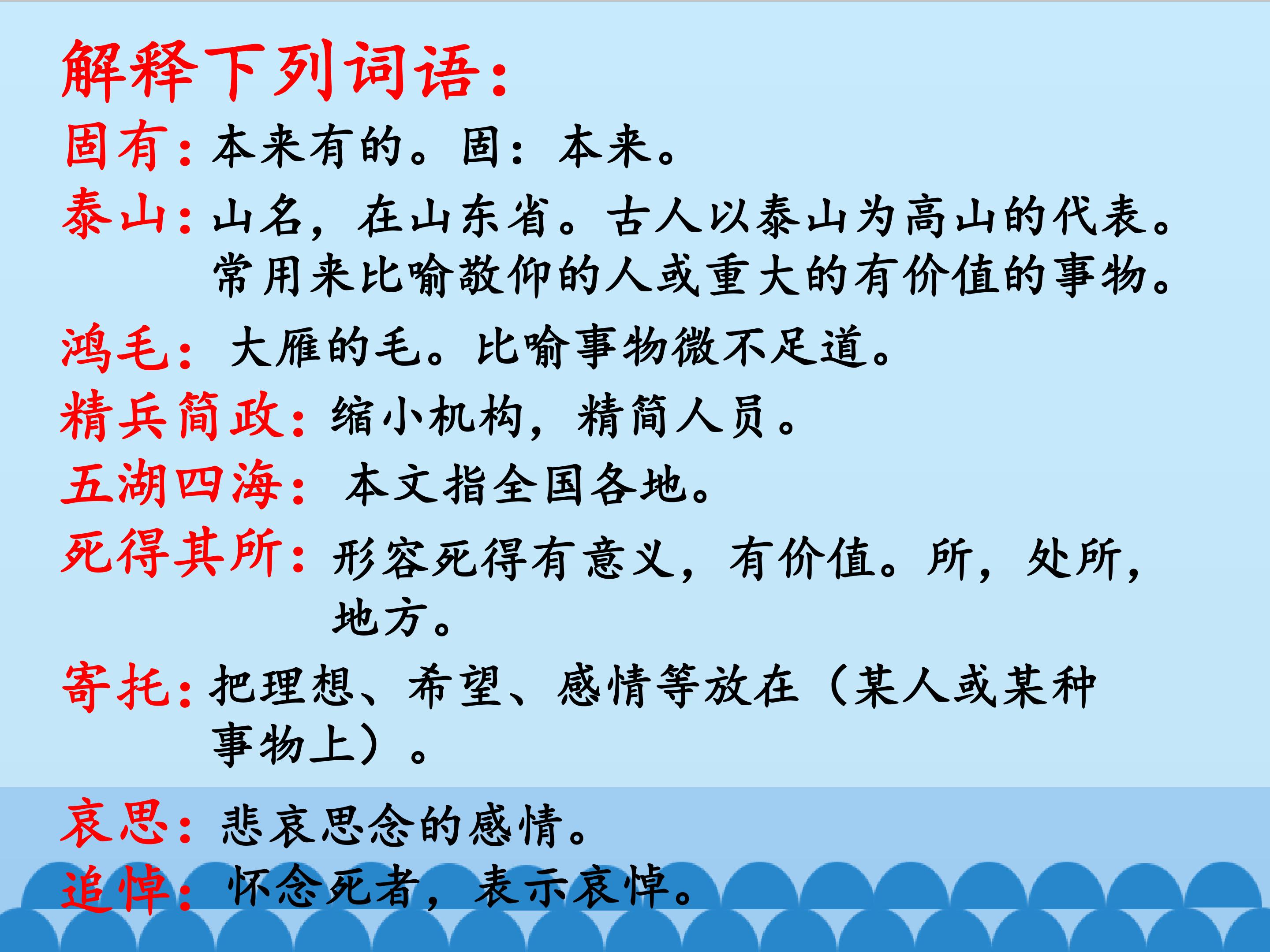 解释下列词语：

固有：本来有的。固：本来。

泰山：山名，在山东省。古人以泰山为高山的代表。常用来比喻敬仰的人或重大的有价值的事物。

鸿毛：大雁的毛。比喻事物微不足道。

精兵简政：缩小机构，精简人员。

五湖四海：本文指全国各地。

死得其所：形容死得有意义，有价值。所，处所，地方。

寄托：把理想、希望、感情等放在（某人或某种事物上）。

哀思：悲哀思念的感情。

追悼：怀念死者，表示哀悼。